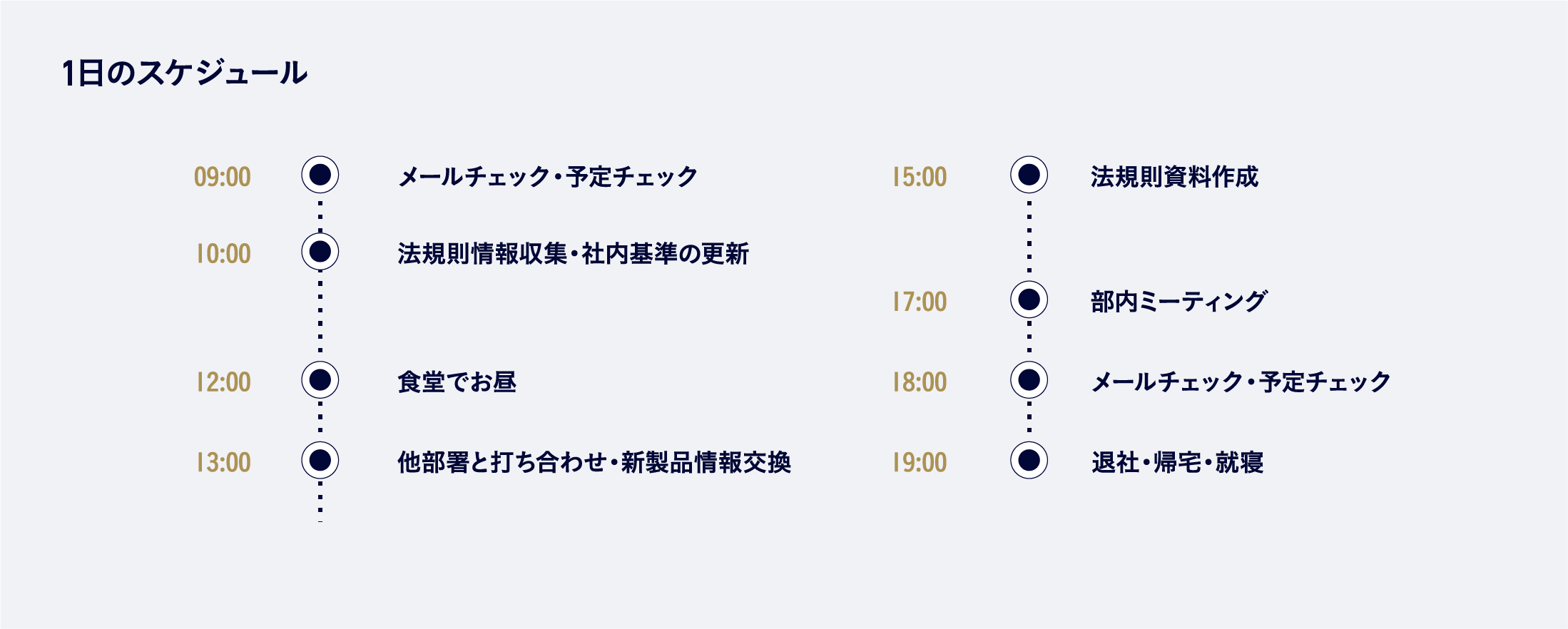 1日のスケジュール

09:00 メールチェック・予定チェック

10:00 法規則情報収集・社内基準の更新

12:00 食堂でお昼

13:00 他部署と打ち合わせ・新製品情報交換

15:00 法規則資料作成

17:00 部内ミーティング

18:00 メールチェック・予定チェック

19:00 退社・帰宅・就寝